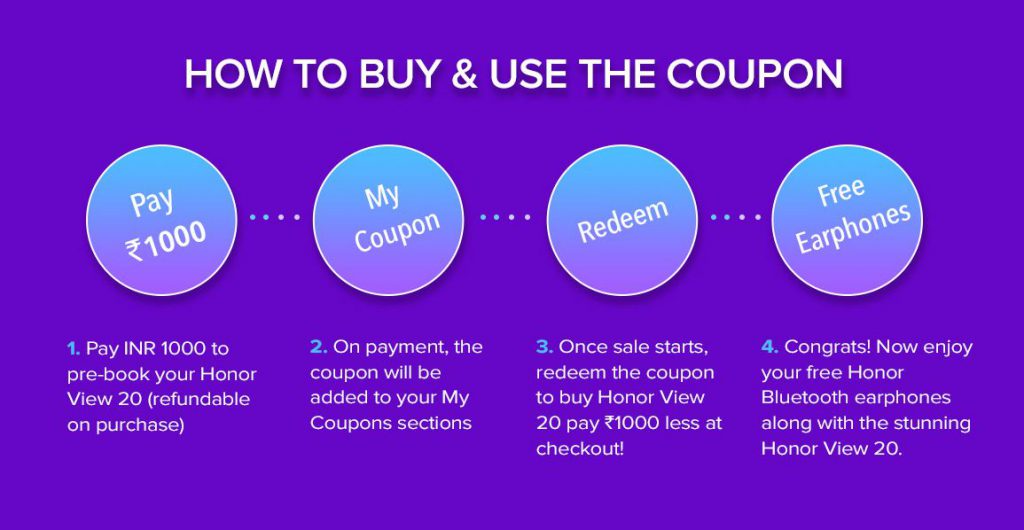 HOW TO BUY & USE THE COUPON

Pay ₹1000

My Coupon

Redeem

Free Earphones

1. Pay INR 1000 to pre-book your Honor View 20 (refundable on purchase)

2. On payment, the coupon will be added to your My Coupons sections

3. Once sale starts, redeem the coupon to buy Honor View 20 pay ₹1000 less at checkout!

4. Congrats! Now enjoy your free Honor Bluetooth earphones along with the stunning Honor View 20.